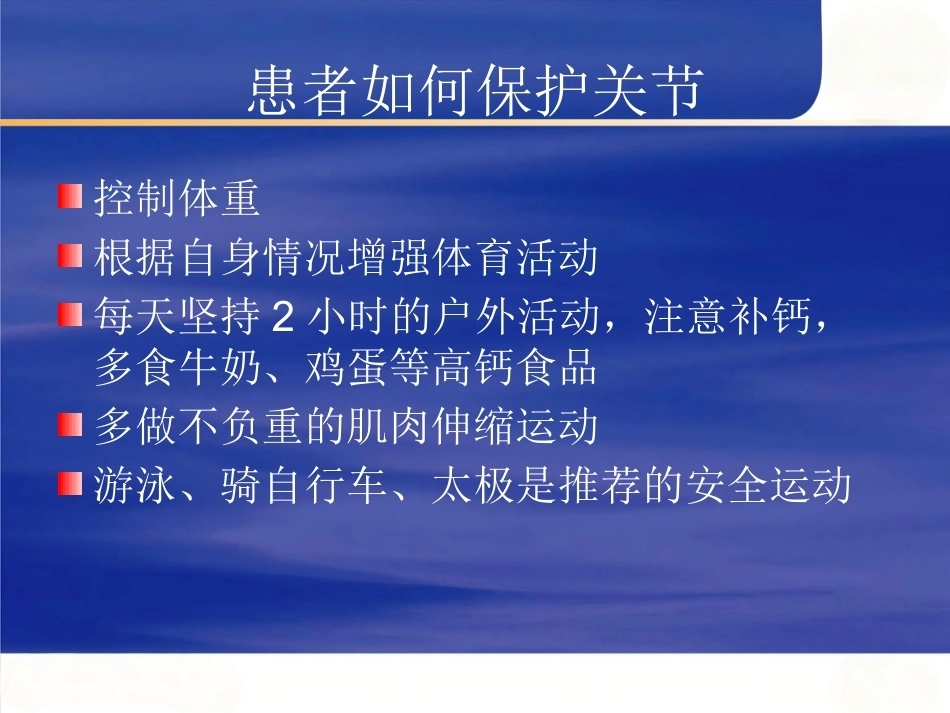 患者如何保护关节

控制体重

根据自身情况增强体育活动

每天坚持 2 小时的户外活动，注意补钙，多食牛奶、鸡蛋等高钙食品

多做不负重的肌肉伸缩运动

游泳、骑自行车、太极是推荐的安全运动